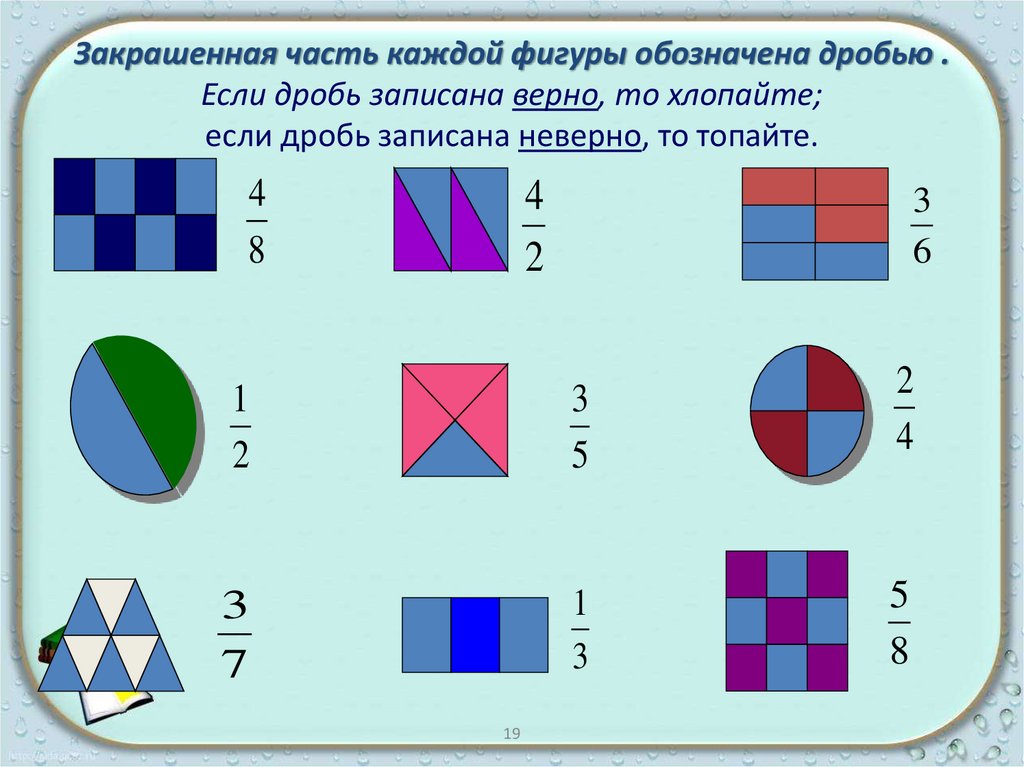 Закрашенная часть каждой фигуры обозначена дробью .
Если дробь записана верно, то хлопайте;
если дробь записана неверно, то топайте.

$\frac{4}{8}$

$\frac{4}{2}$

$\frac{3}{6}$

$\frac{1}{2}$

$\frac{3}{5}$

$\frac{2}{4}$

$\frac{3}{7}$

$\frac{1}{3}$

$\frac{5}{8}$

19